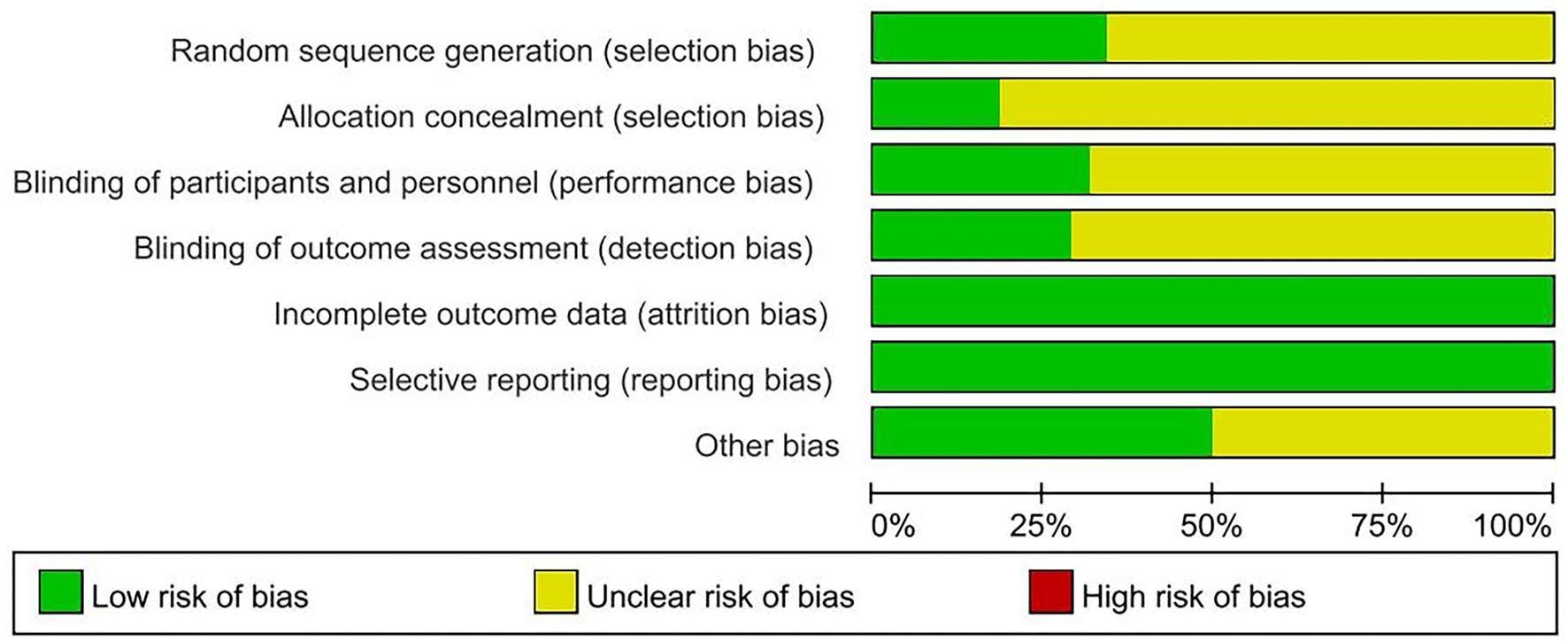 Random sequence generation (selection bias)
Allocation concealment (selection bias)
Blinding of participants and personnel (performance bias)
Blinding of outcome assessment (detection bias)
Incomplete outcome data (attrition bias)
Selective reporting (reporting bias)
Other bias

0% 25% 50% 75% 100%

Low risk of bias
Unclear risk of bias
High risk of bias